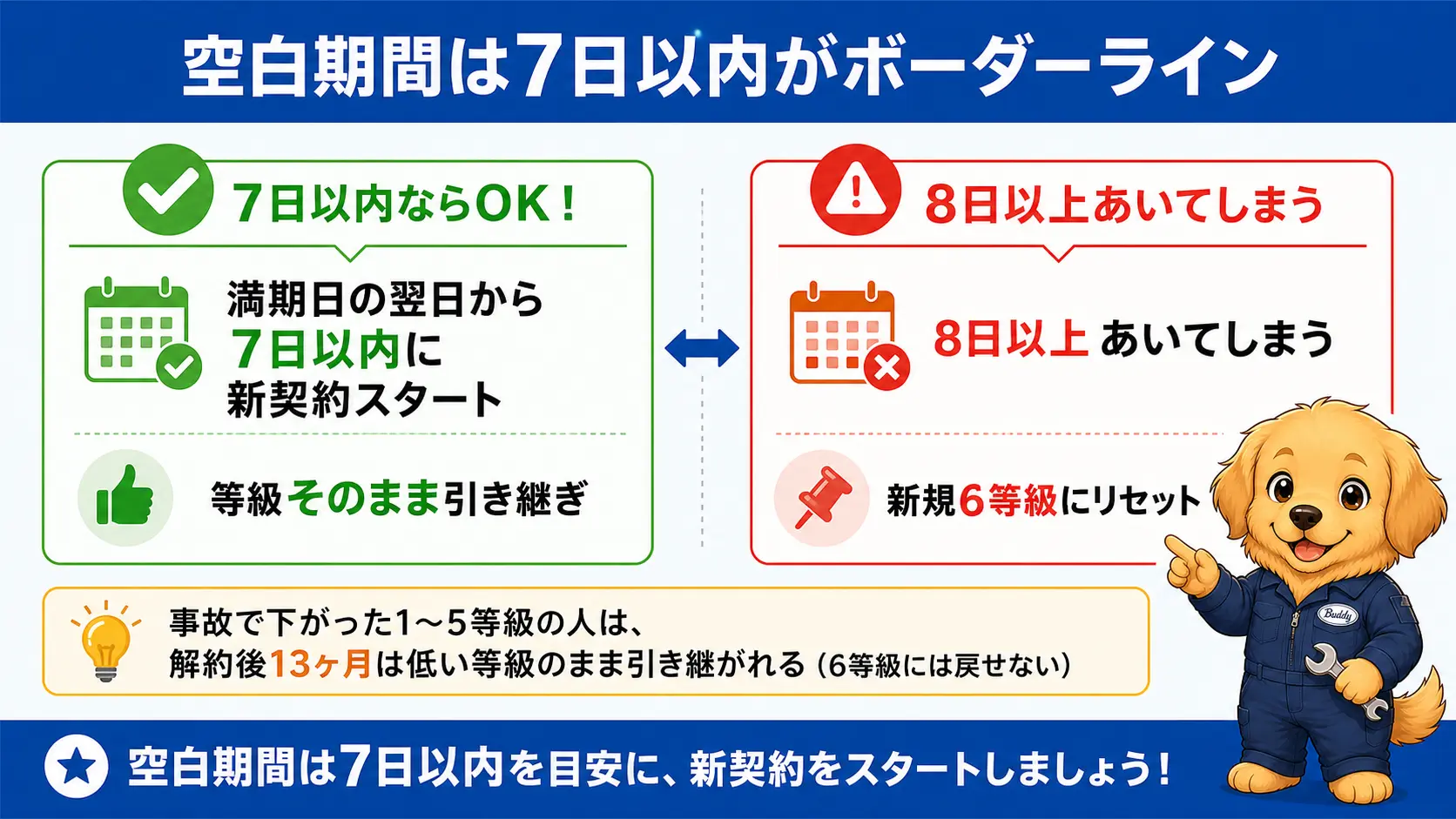 空白期間は7日以内がボーダーライン

7日以内ならOK！

満期日の翌日から
7日以内に
新契約スタート

等級そのまま引き継ぎ

8日以上あいてしまう

8日以上 あいてしまう

新規6等級にリセット

事故で下がった1～5等級の人は、
解約後13ヶ月は低い等級のまま引き継がれる（6等級には戻せない）

Buddy

空白期間は7日以内を目安に、新契約をスタートしましょう！